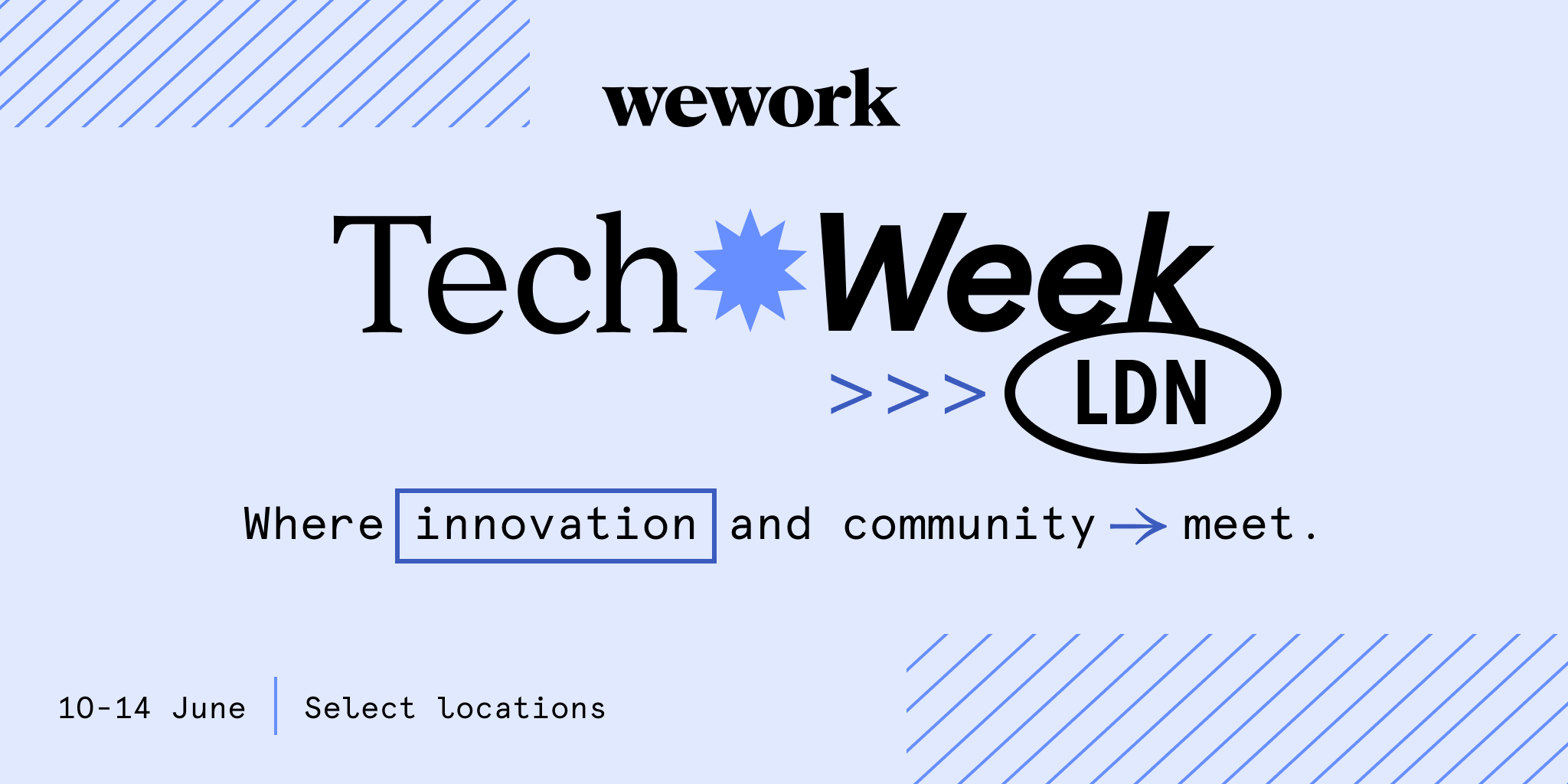 wework

Tech Week

>>> LDN

Where innovation and community → meet.

10-14 June | Select locations